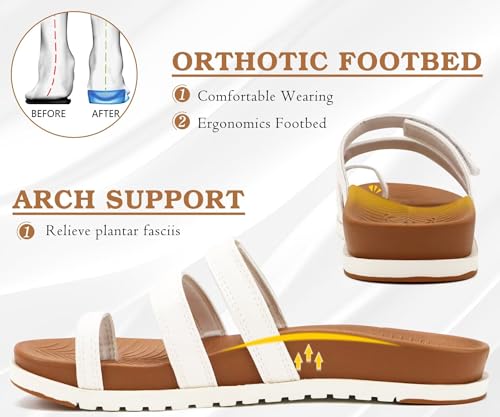 BEFORE AFTER

ORTHOTIC FOOTBED

1 Comfortable Wearing

2 Ergonomics Footbed

ARCH SUPPORT

1 Relieve plantar fasciis